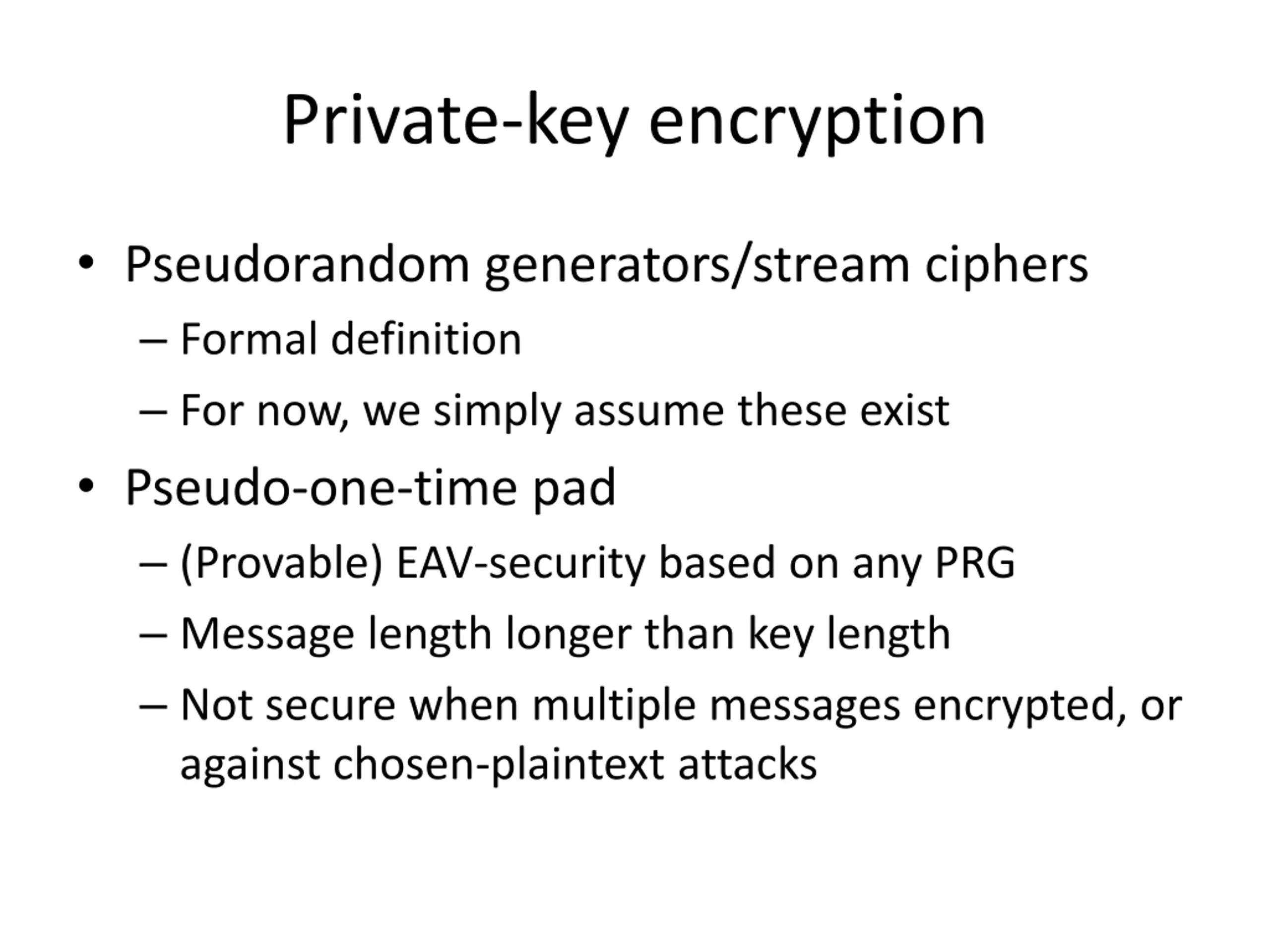 Private-key encryption

• Pseudorandom generators/stream ciphers
– Formal definition
– For now, we simply assume these exist

• Pseudo-one-time pad
– (Provable) EAV-security based on any PRG
– Message length longer than key length
– Not secure when multiple messages encrypted, or against chosen-plaintext attacks